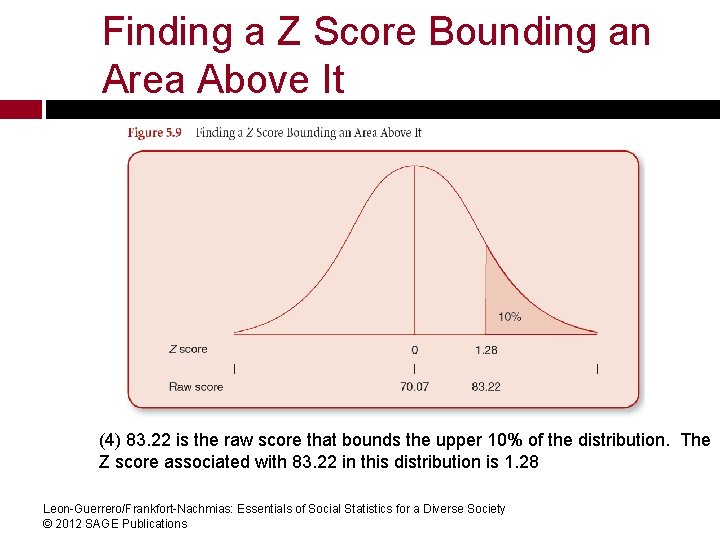 Finding a Z Score Bounding an Area Above It

Figure 5.9 Finding a Z Score Bounding an Area Above It

10%

Z score 0 1.28

Raw score 70.07 83.22

(4) 83.22 is the raw score that bounds the upper 10% of the distribution. The Z score associated with 83.22 in this distribution is 1.28

Leon-Guerrero/Frankfort-Nachmias: Essentials of Social Statistics for a Diverse Society
© 2012 SAGE Publications